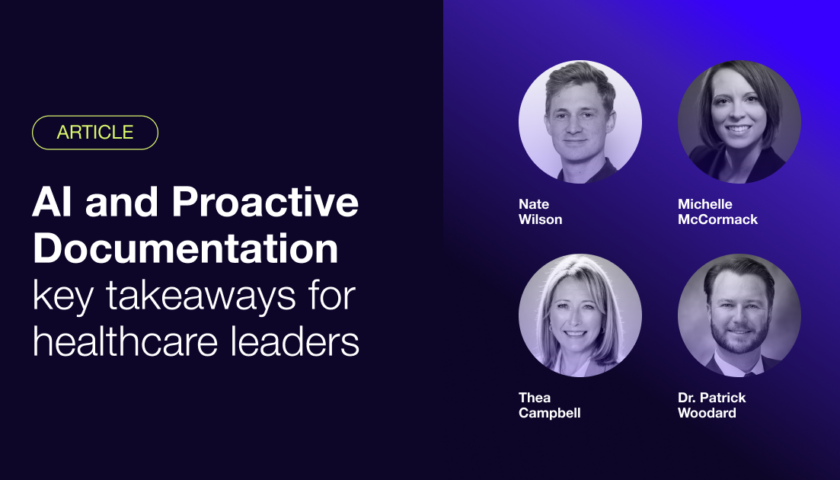 ARTICLE

AI and Proactive Documentation key takeaways for healthcare leaders

Nate Wilson

Michelle McCormack

Thea Campbell

Dr. Patrick Woodard